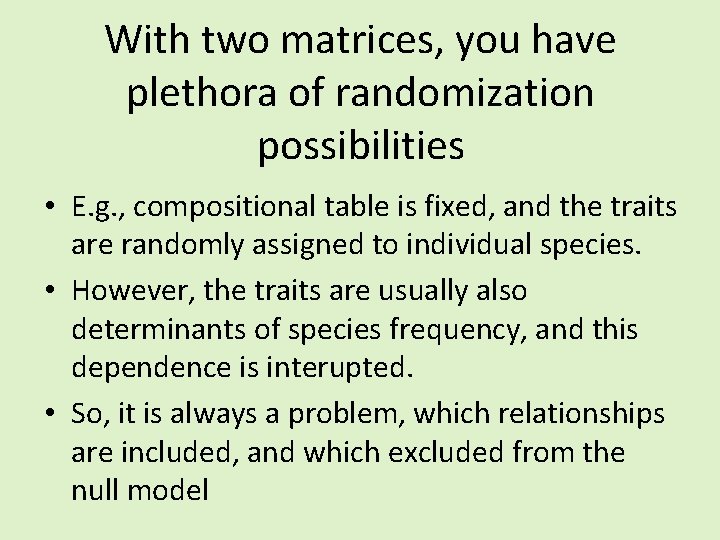 With two matrices, you have plethora of randomization possibilities

• E.g., compositional table is fixed, and the traits are randomly assigned to individual species.

• However, the traits are usually also determinants of species frequency, and this dependence is interupted.

• So, it is always a problem, which relationships are included, and which excluded from the null model